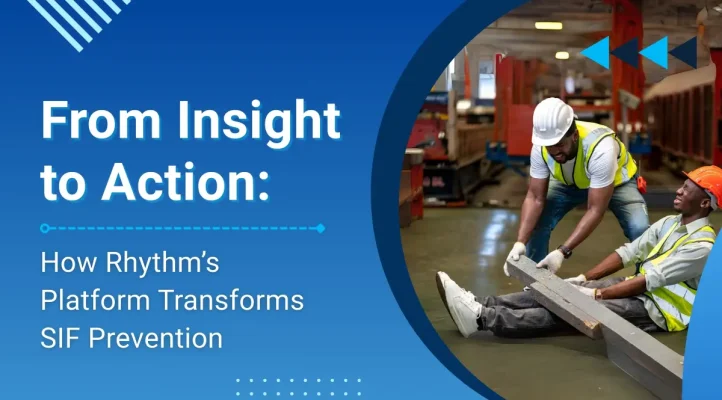 From Insight to Action:

How Rhythm's Platform Transforms SIF Prevention